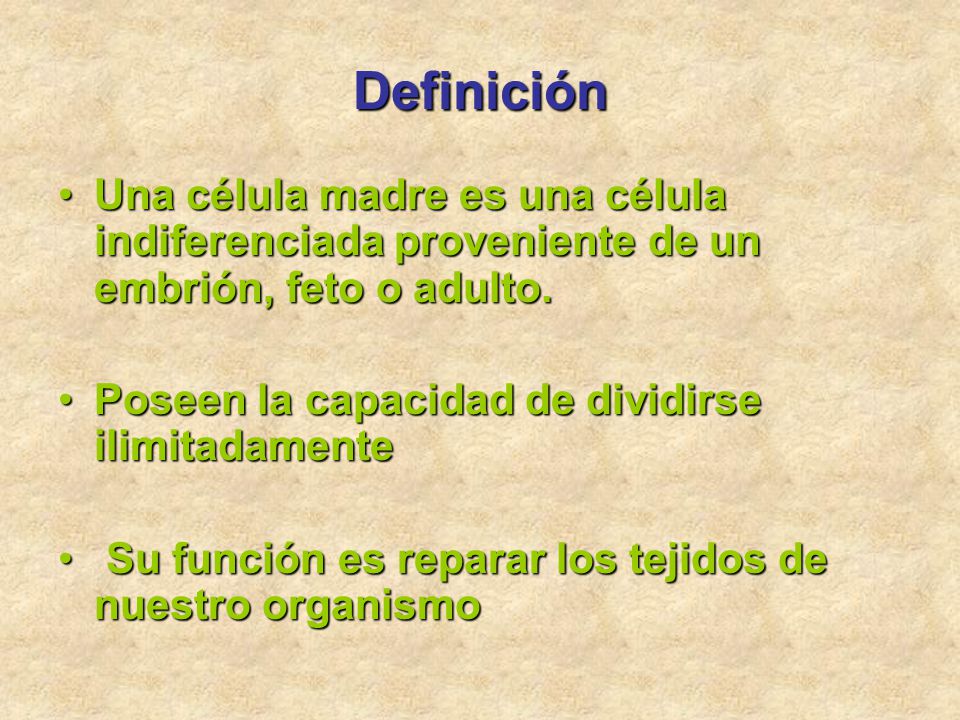 Definición

• Una célula madre es una célula indiferenciada proveniente de un embrión, feto o adulto.

• Poseen la capacidad de dividirse ilimitadamente

• Su función es reparar los tejidos de nuestro organismo